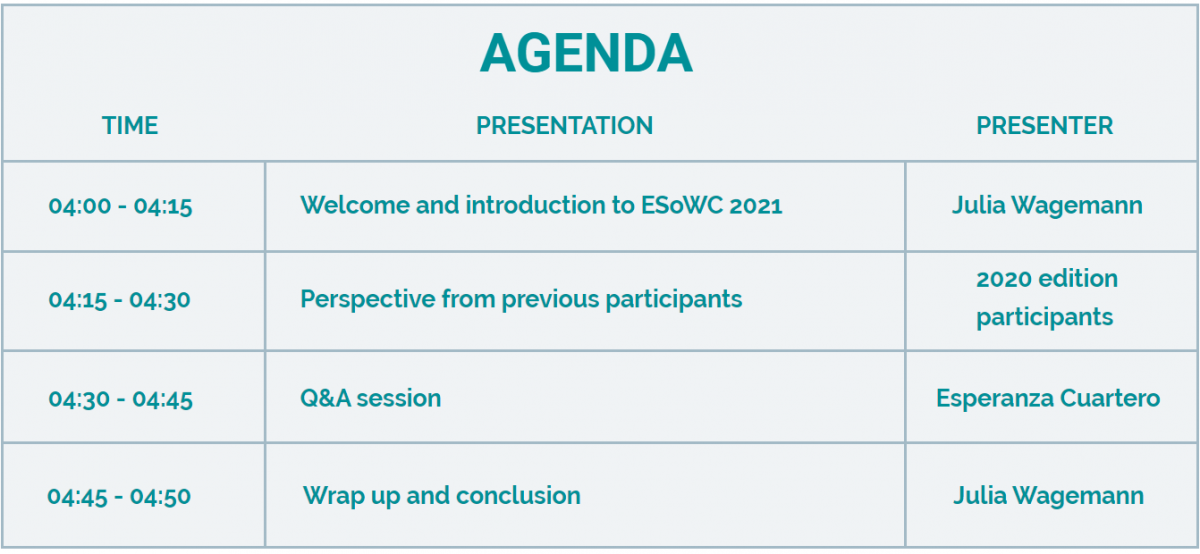 AGENDA

| TIME | PRESENTATION | PRESENTER |
|---|---|---|
| 04:00 - 04:15 | Welcome and introduction to ESoWC 2021 | Julia Wagemann |
| 04:15 - 04:30 | Perspective from previous participants | 2020 edition participants |
| 04:30 - 04:45 | Q&A session | Esperanza Cuartero |
| 04:45 - 04:50 | Wrap up and conclusion | Julia Wagemann |